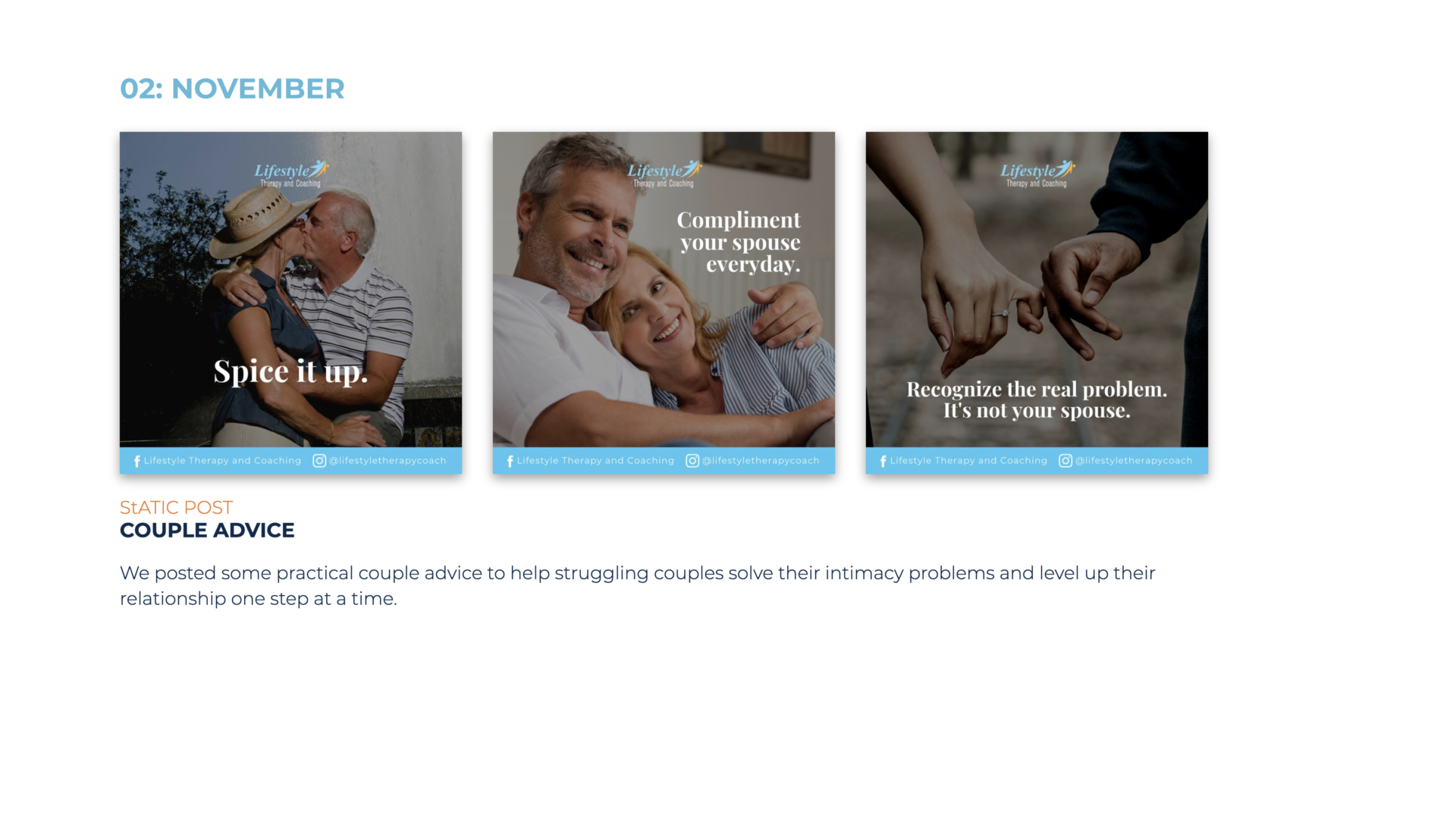 02: NOVEMBER

Lifestyle
Therapy and Coaching

Spice it up.

Lifestyle Therapy and Coaching @lifestyletherapycoach

Lifestyle
Therapy and Coaching

Compliment your spouse everyday.

Lifestyle Therapy and Coaching @lifestyletherapycoach

Lifestyle
Therapy and Coaching

Recognize the real problem. It's not your spouse.

Lifestyle Therapy and Coaching @lifestyletherapycoach

StATIC POST
COUPLE ADVICE

We posted some practical couple advice to help struggling couples solve their intimacy problems and level up their relationship one step at a time.